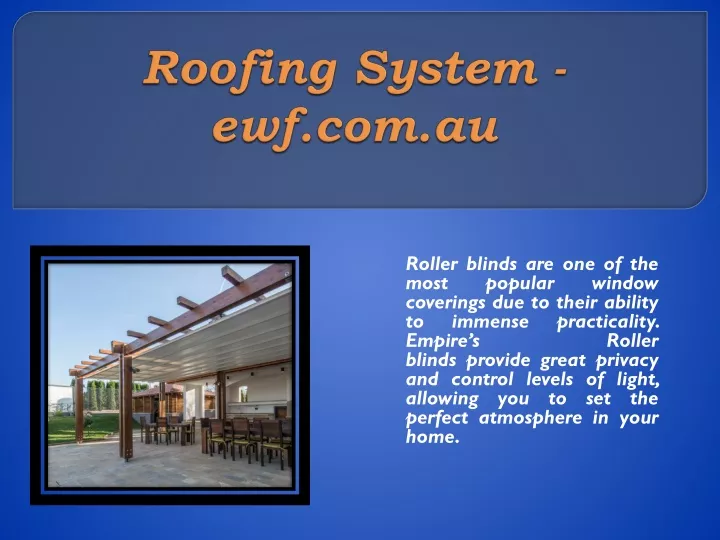 Roofing System - ewf.com.au

Roller blinds are one of the most popular window coverings due to their ability to immense practicality. Empire's Roller blinds provide great privacy and control levels of light, allowing you to set the perfect atmosphere in your home.